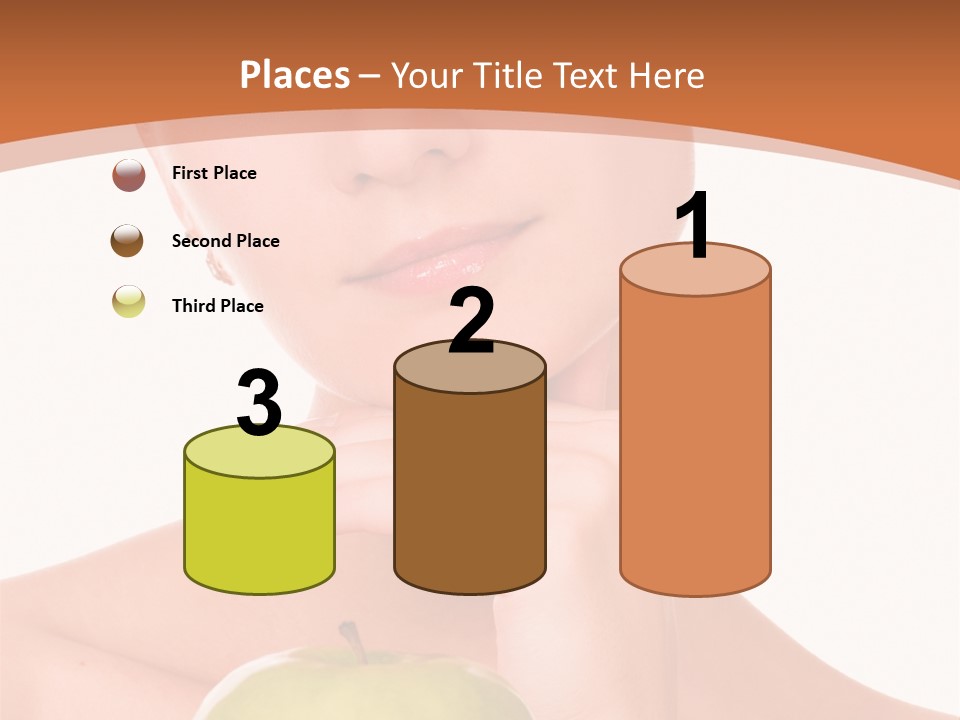 Places – Your Title Text Here

First Place

Second Place

Third Place

3

2

1